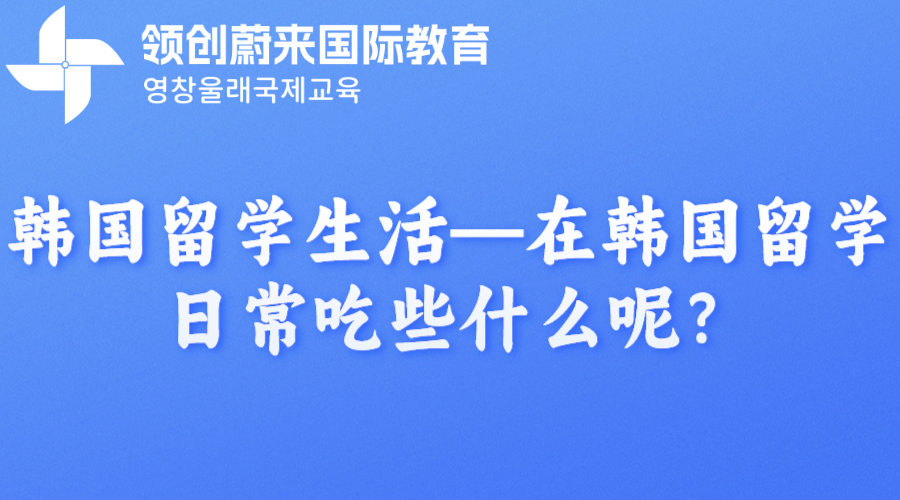 领创蔚来国际教育
영창울래국제교육

韩国留学生活—在韩国留学日常吃些什么呢?